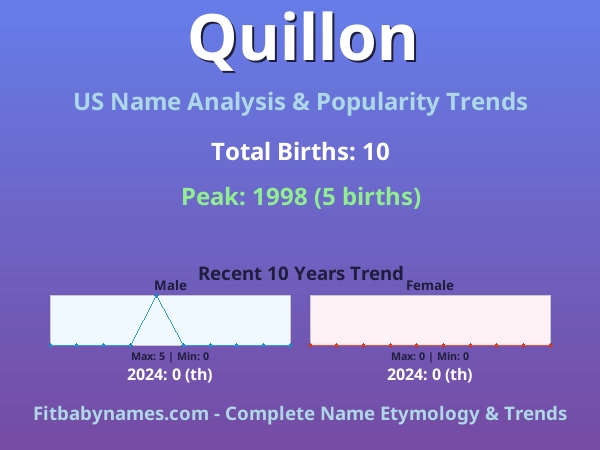 Quillon

US Name Analysis & Popularity Trends

Total Births: 10

Peak: 1998 (5 births)

Recent 10 Years Trend

Male

Max: 5 | Min: 0

2024: 0 (th)

Female

Max: 0 | Min: 0

2024: 0 (th)

Fitbabynames.com - Complete Name Etymology & Trends